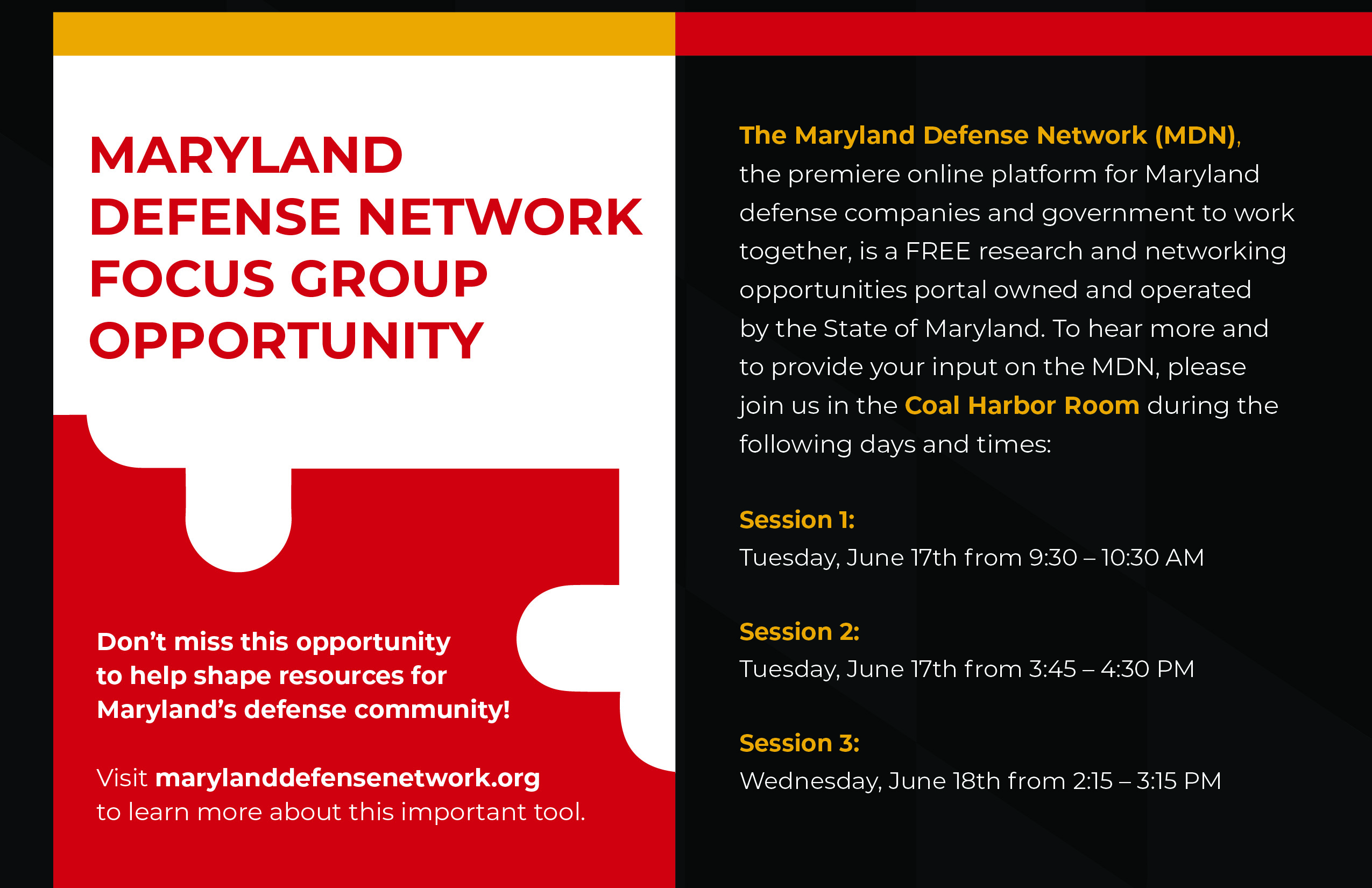 MARYLAND DEFENSE NETWORK FOCUS GROUP OPPORTUNITY

Don't miss this opportunity to help shape resources for Maryland's defense community!

Visit marylanddefensenetwork.org to learn more about this important tool.

The Maryland Defense Network (MDN), the premiere online platform for Maryland defense companies and government to work together, is a FREE research and networking opportunities portal owned and operated by the State of Maryland. To hear more and to provide your input on the MDN, please join us in the Coal Harbor Room during the following days and times:

Session 1:
Tuesday, June 17th from 9:30 – 10:30 AM

Session 2:
Tuesday, June 17th from 3:45 – 4:30 PM

Session 3:
Wednesday, June 18th from 2:15 – 3:15 PM